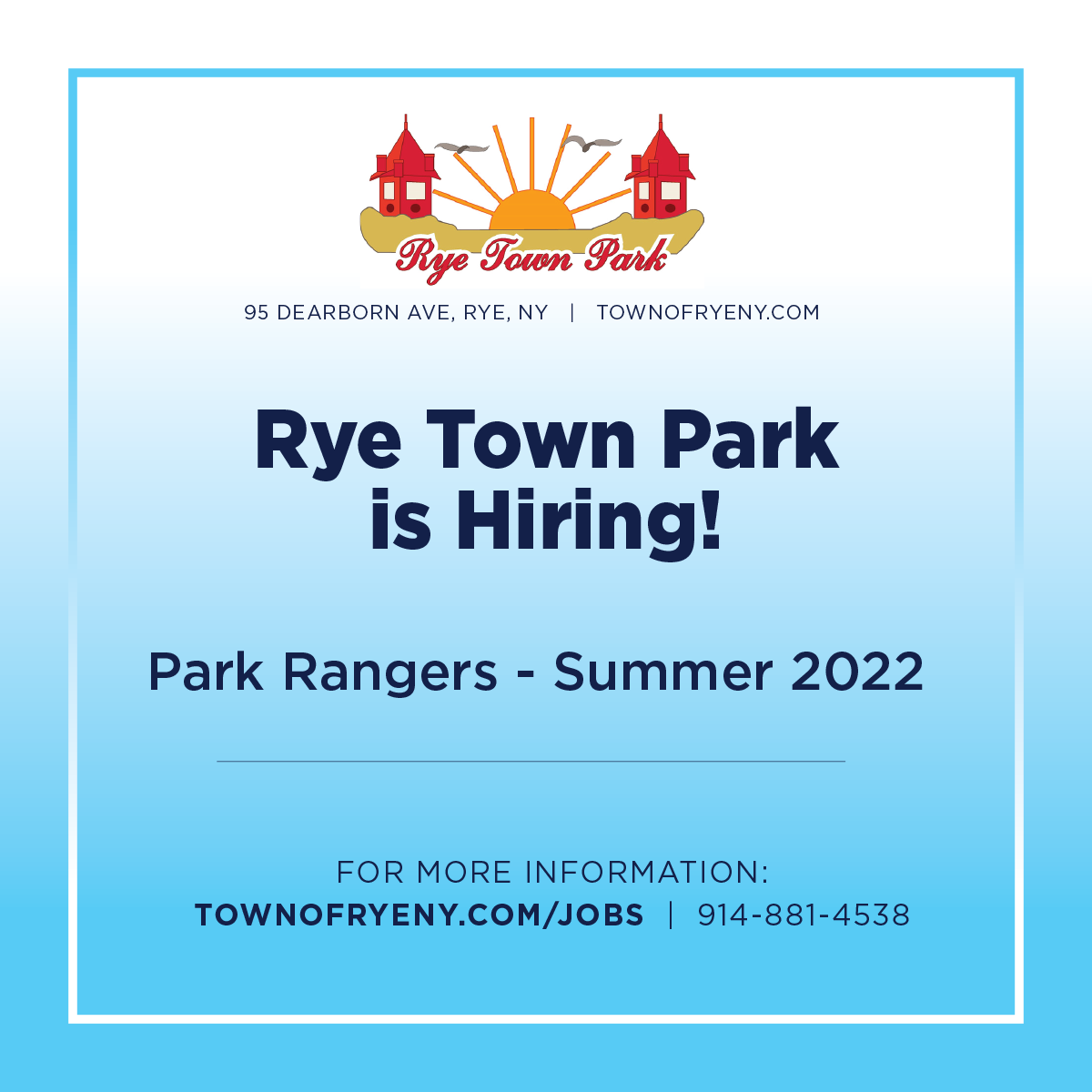 Rye Town Park

95 DEARBORN AVE, RYE, NY | TOWNOFRYENY.COM

Rye Town Park is Hiring!

Park Rangers - Summer 2022

FOR MORE INFORMATION:
TOWNOFRYENY.COM/JOBS | 914-881-4538